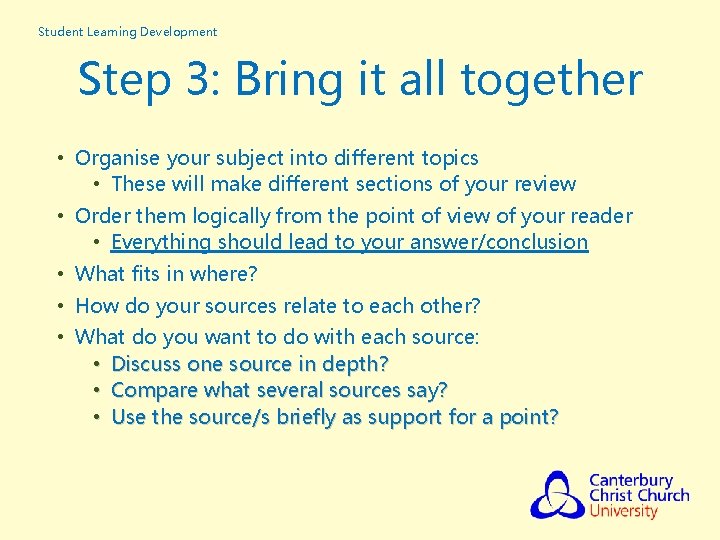 Student Learning Development

Step 3: Bring it all together

• Organise your subject into different topics
  • These will make different sections of your review
• Order them logically from the point of view of your reader
  • Everything should lead to your answer/conclusion
• What fits in where?
• How do your sources relate to each other?
• What do you want to do with each source:
  • Discuss one source in depth?
  • Compare what several sources say?
  • Use the source/s briefly as support for a point?

Canterbury Christ Church University